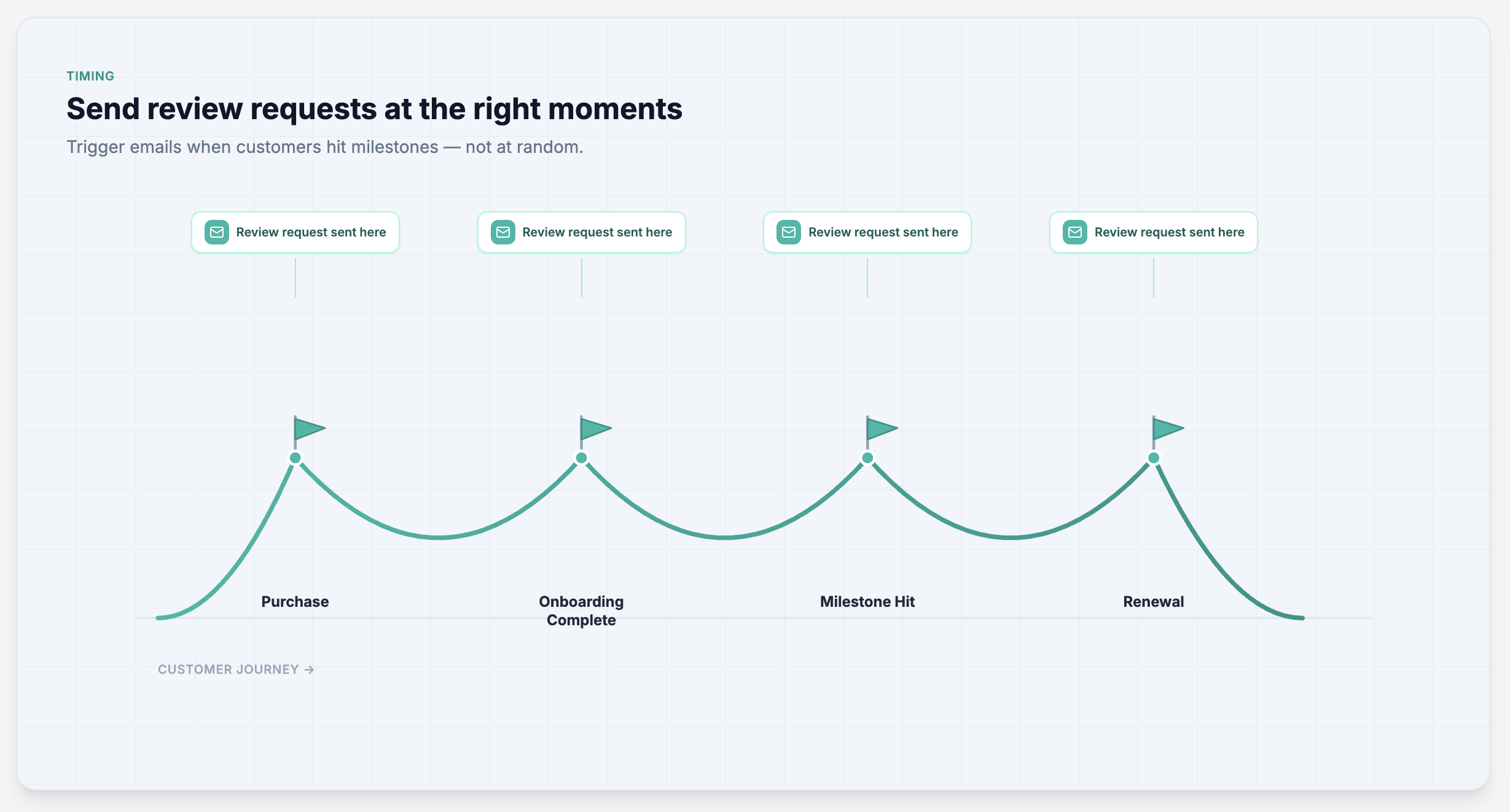 TIMING

Send review requests at the right moments

Trigger emails when customers hit milestones — not at random.

Review request sent here

Review request sent here

Review request sent here

Review request sent here

Purchase

Onboarding Complete

Milestone Hit

Renewal

CUSTOMER JOURNEY →